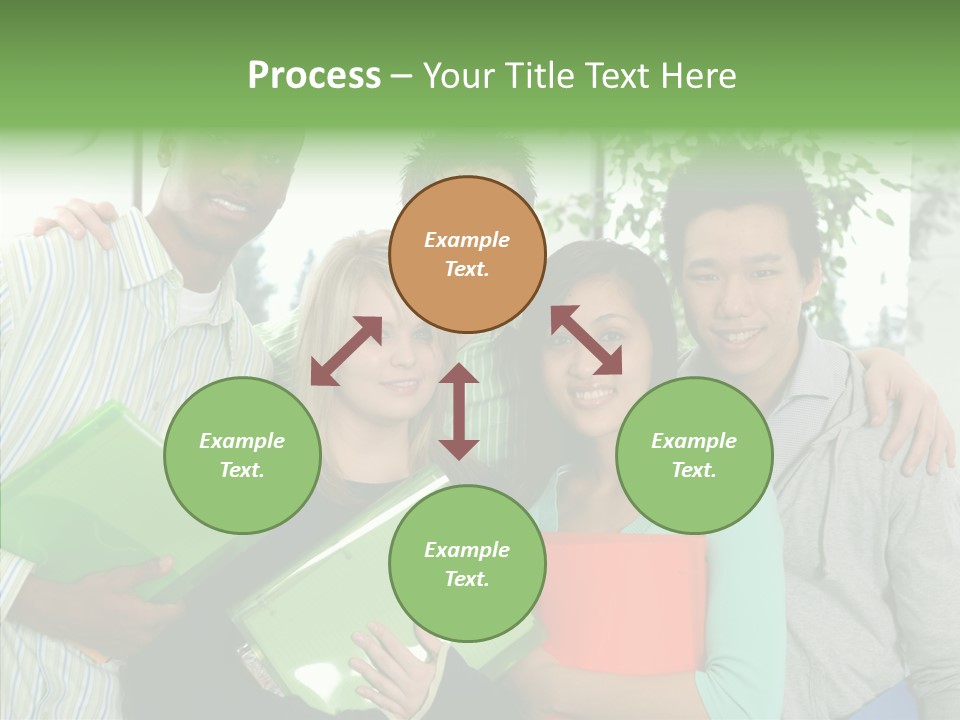 Process – Your Title Text Here

Example Text.

Example Text.

Example Text.

Example Text.